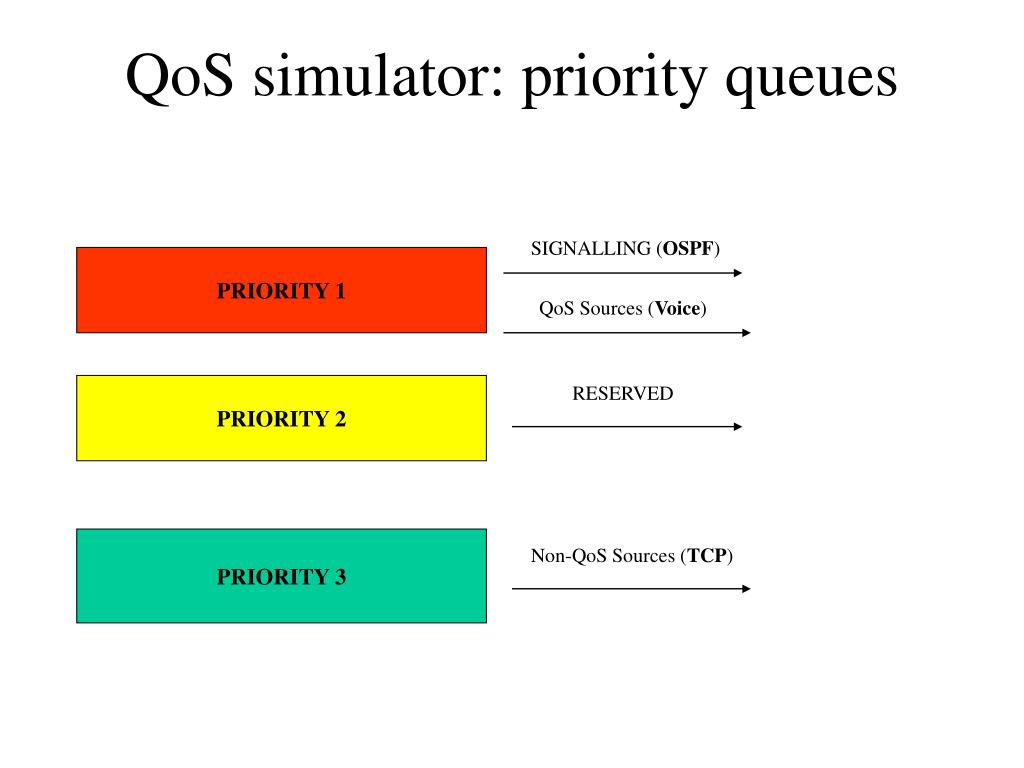 QoS simulator: priority queues

PRIORITY 1

SIGNALLING (OSPF)

QoS Sources (Voice)

PRIORITY 2

RESERVED

PRIORITY 3

Non-QoS Sources (TCP)